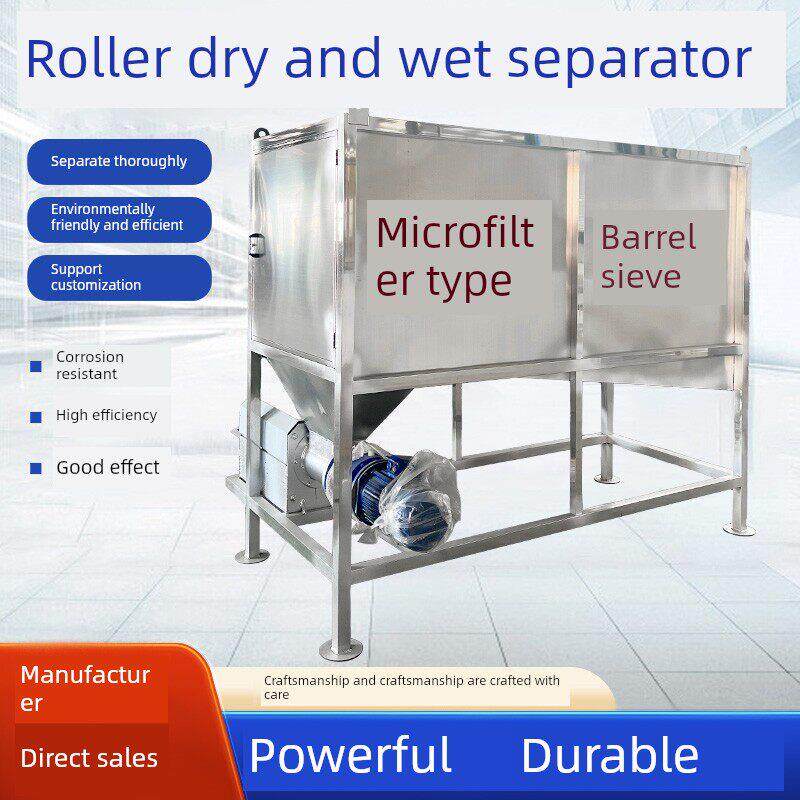 Roller dry and wet separator

Separate thoroughly

Environmentally friendly and efficient

Support customization

Corrosion resistant

High efficiency

Good effect

Microfilter type

Barrel sieve

Manufacturer

Direct sales

Craftsmanship and craftsmanship are crafted with care

Powerful Durable